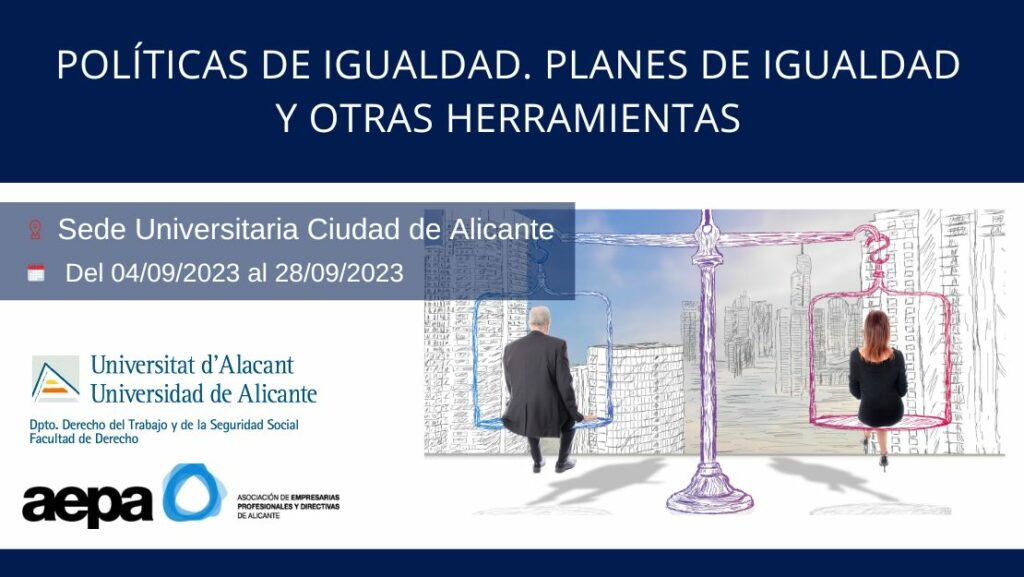 POLÍTICAS DE IGUALDAD. PLANES DE IGUALDAD Y OTRAS HERRAMIENTAS

Sede Universitaria Ciudad de Alicante

Del 04/09/2023 al 28/09/2023

Universitat d'Alacant
Universidad de Alicante

Dpto. Derecho del Trabajo y de la Seguridad Social
Facultad de Derecho

aepa

ASOCIACIÓN DE EMPRESARIAS PROFESIONALES Y DIRECTIVAS DE ALICANTE